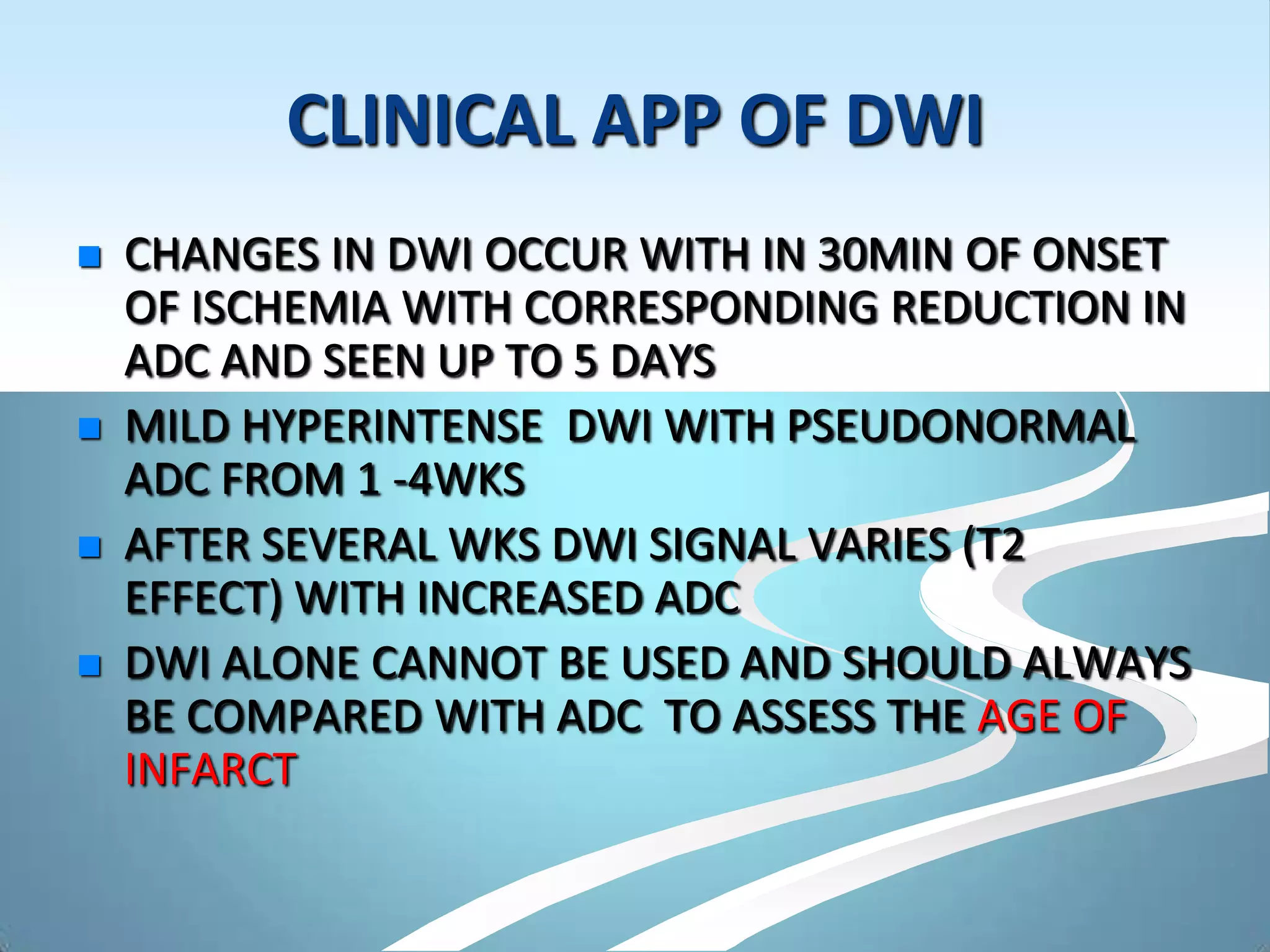 CLINICAL APP OF DWI

CHANGES IN DWI OCCUR WITH IN 30MIN OF ONSET OF ISCHEMIA WITH CORRESPONDING REDUCTION IN ADC AND SEEN UP TO 5 DAYS

MILD HYPERINTENSE DWI WITH PSEUDONORMAL ADC FROM 1 -4WKS

AFTER SEVERAL WKS DWI SIGNAL VARIES (T2 EFFECT) WITH INCREASED ADC

DWI ALONE CANNOT BE USED AND SHOULD ALWAYS BE COMPARED WITH ADC TO ASSESS THE AGE OF INFARCT